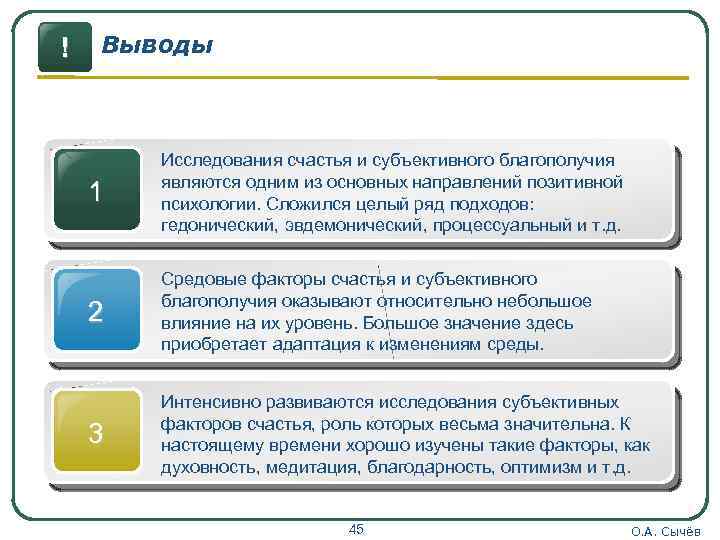 !

Выводы

1

Исследования счастья и субъективного благополучия являются одним из основных направлений позитивной психологии. Сложился целый ряд подходов: гедонический, эвдемонический, процессуальный и т.д.

2

Средовые факторы счастья и субъективного благополучия оказывают относительно небольшое влияние на их уровень. Большое значение здесь приобретает адаптация к изменениям среды.

3

Интенсивно развиваются исследования субъективных факторов счастья, роль которых весьма значительна. К настоящему времени хорошо изучены такие факторы, как духовность, медитация, благодарность, оптимизм и т.д.

45

О.А. Сычёв